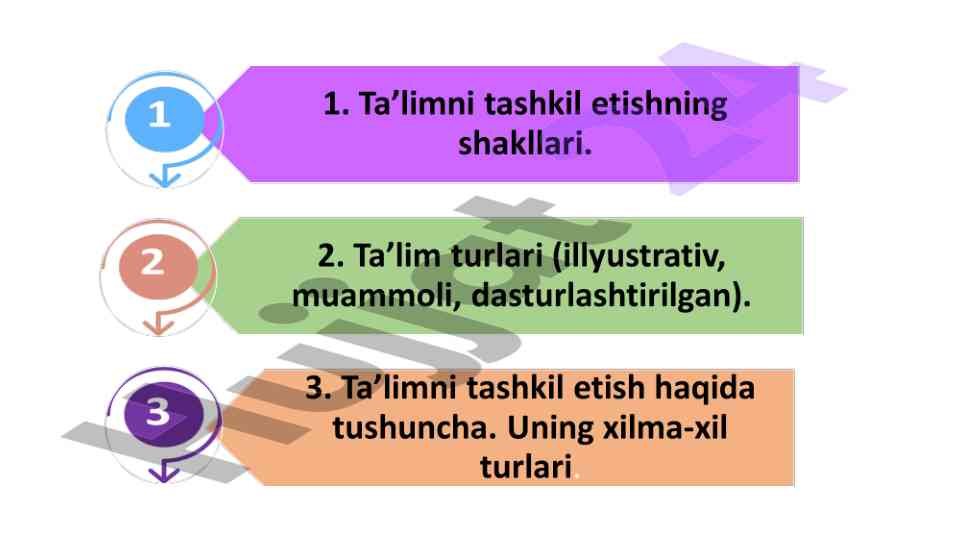 1

1. Ta’limni tashkil etishning shakllari.

2

2. Ta’lim turlari (illyustrativ, muammoli, dasturlashtirilgan).

3

3. Ta’limni tashkil etish haqida tushuncha. Uning xilma-xil turlari.